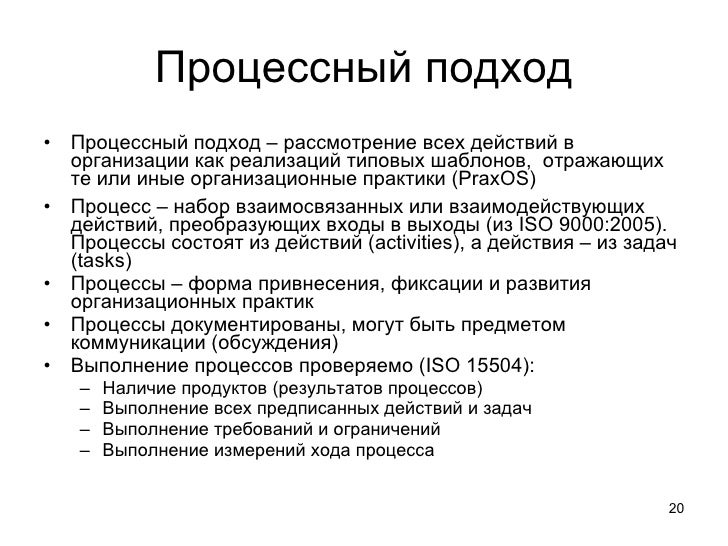 Процессный подход

• Процессный подход – рассмотрение всех действий в организации как реализаций типовых шаблонов, отражающих те или иные организационные практики (PraxOS)
• Процесс – набор взаимосвязанных или взаимодействующих действий, преобразующих входы в выходы (из ISO 9000:2005). Процессы состоят из действий (activities), а действия – из задач (tasks)
• Процессы – форма привнесения, фиксации и развития организационных практик
• Процессы документированы, могут быть предметом коммуникации (обсуждения)
• Выполнение процессов проверяемо (ISO 15504):
  – Наличие продуктов (результатов процессов)
  – Выполнение всех предписанных действий и задач
  – Выполнение требований и ограничений
  – Выполнение измерений хода процесса

20